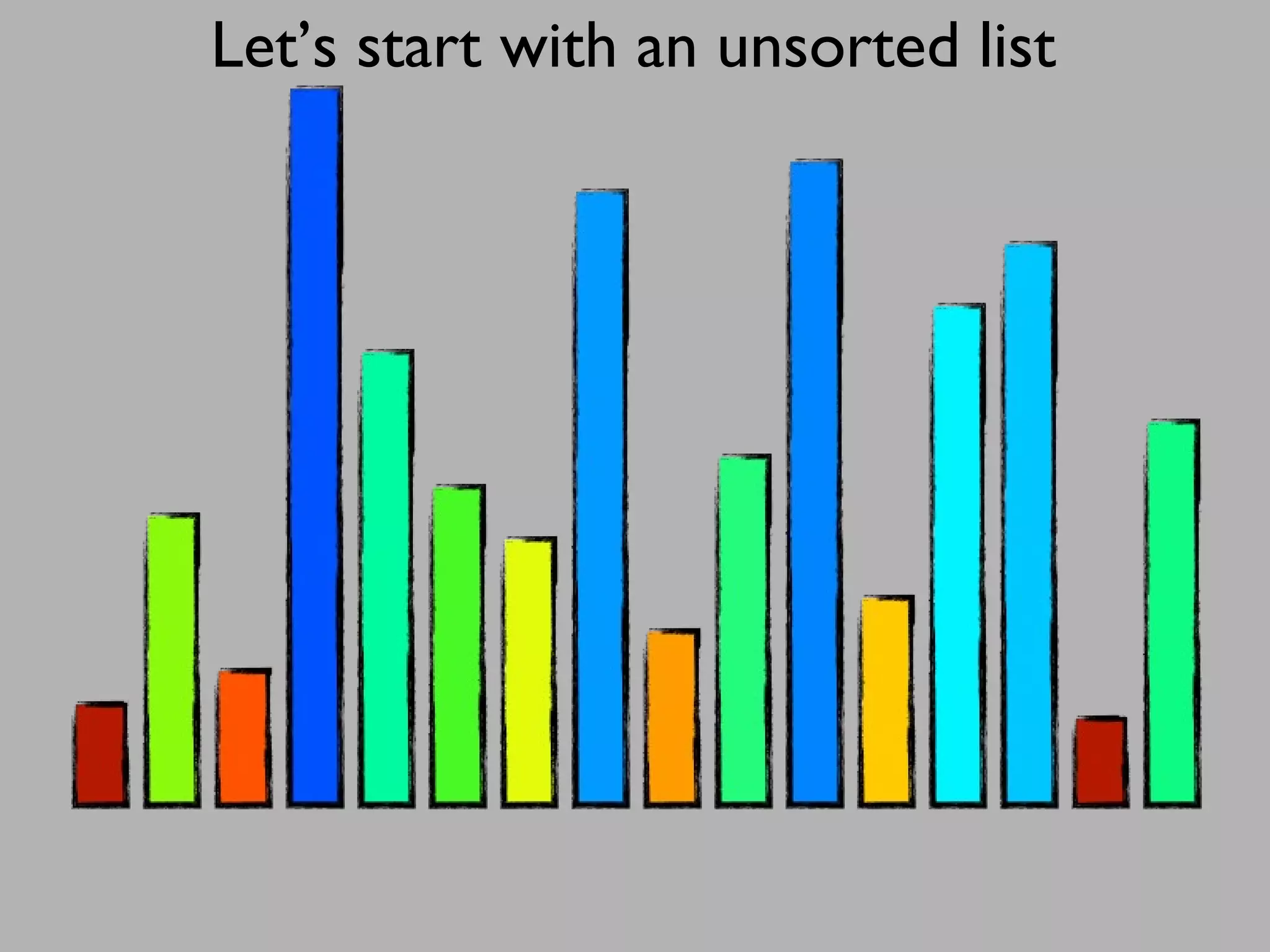 Let’s start with an unsorted list